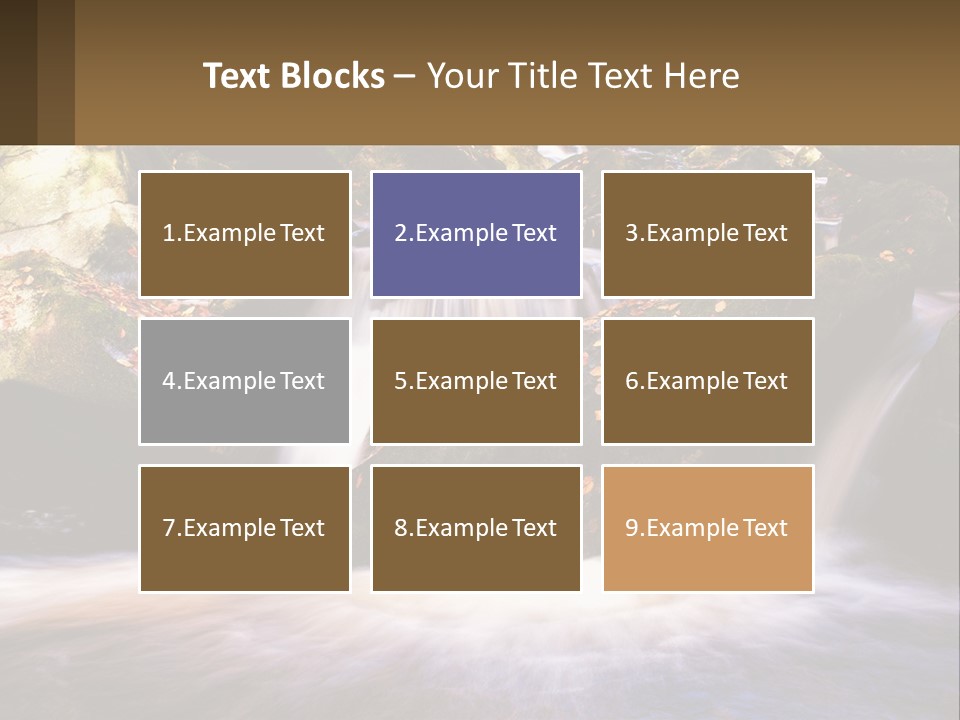 Text Blocks – Your Title Text Here

1.Example Text

2.Example Text

3.Example Text

4.Example Text

5.Example Text

6.Example Text

7.Example Text

8.Example Text

9.Example Text